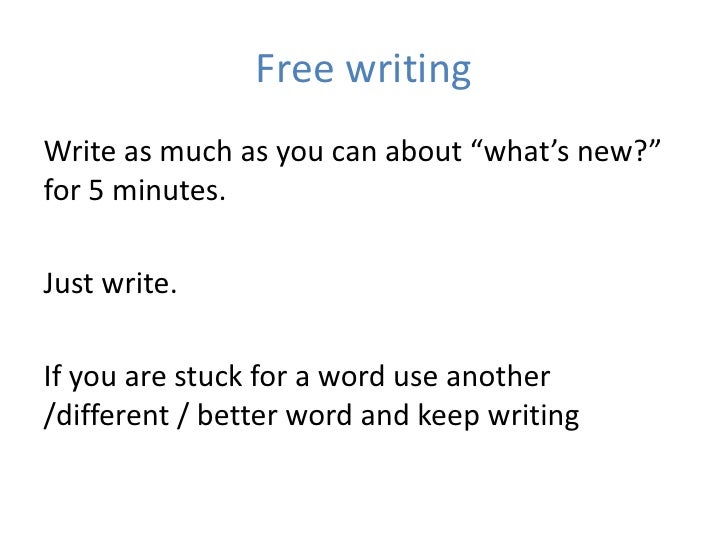 Free writing

Write as much as you can about “what’s new?” for 5 minutes.

Just write.

If you are stuck for a word use another /different / better word and keep writing